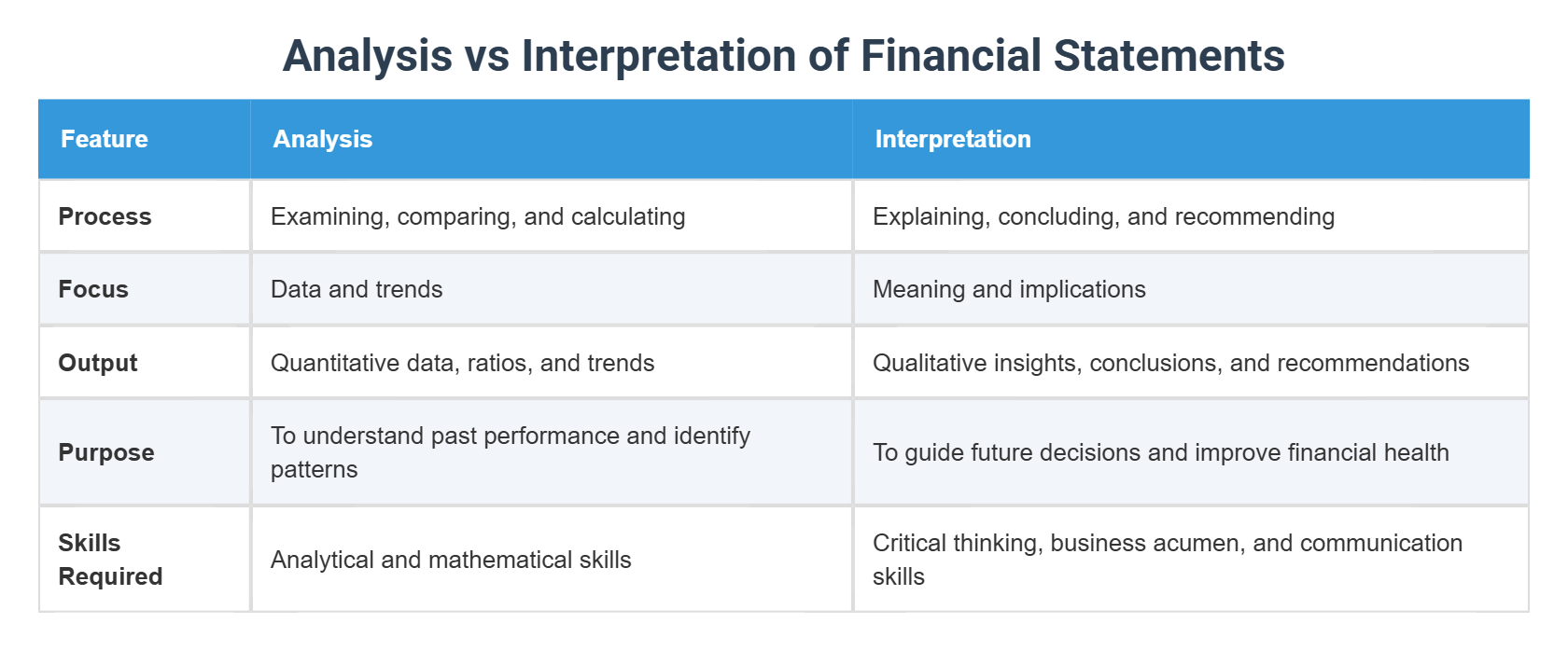 Analysis vs Interpretation of Financial Statements

| Feature | Analysis | Interpretation |
|---|---|---|
| Process | Examining, comparing, and calculating | Explaining, concluding, and recommending |
| Focus | Data and trends | Meaning and implications |
| Output | Quantitative data, ratios, and trends | Qualitative insights, conclusions, and recommendations |
| Purpose | To understand past performance and identify patterns | To guide future decisions and improve financial health |
| Skills Required | Analytical and mathematical skills | Critical thinking, business acumen, and communication skills |